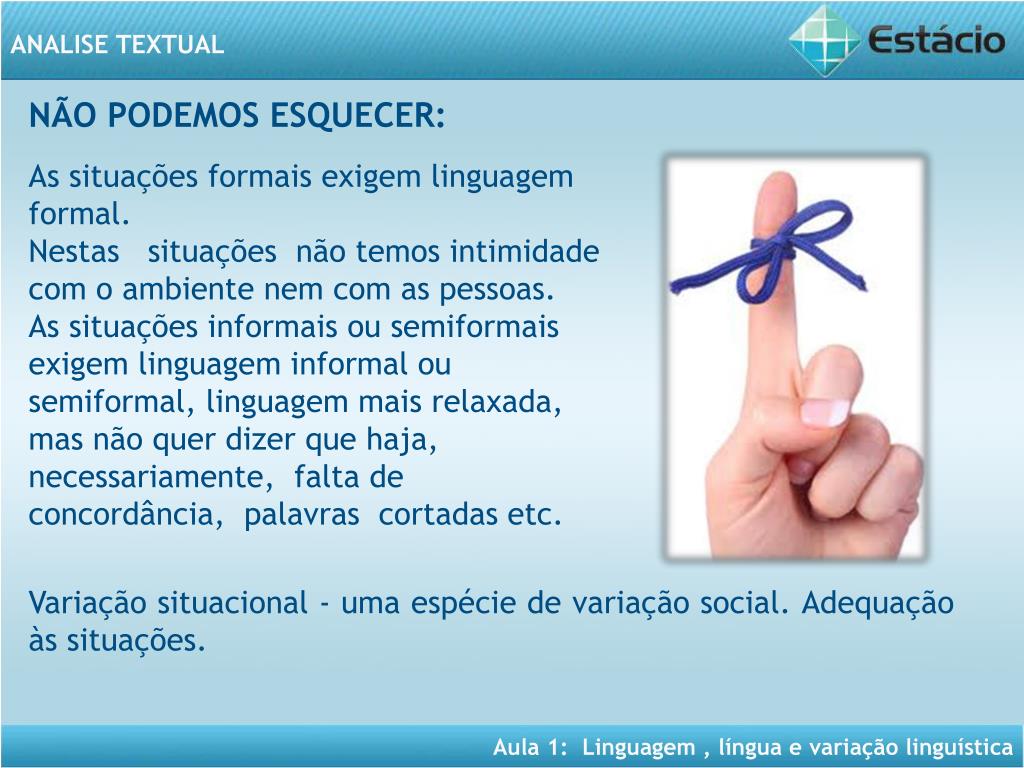 ANALISE TEXTUAL

Estácio

NÃO PODEMOS ESQUECER:

As situações formais exigem linguagem formal.
Nestas situações não temos intimidade com o ambiente nem com as pessoas.
As situações informais ou semiformais exigem linguagem informal ou semiformal, linguagem mais relaxada, mas não quer dizer que haja, necessariamente, falta de concordância, palavras cortadas etc.

Variação situacional - uma espécie de variação social. Adequação às situações.

Aula 1: Linguagem , língua e variação linguística